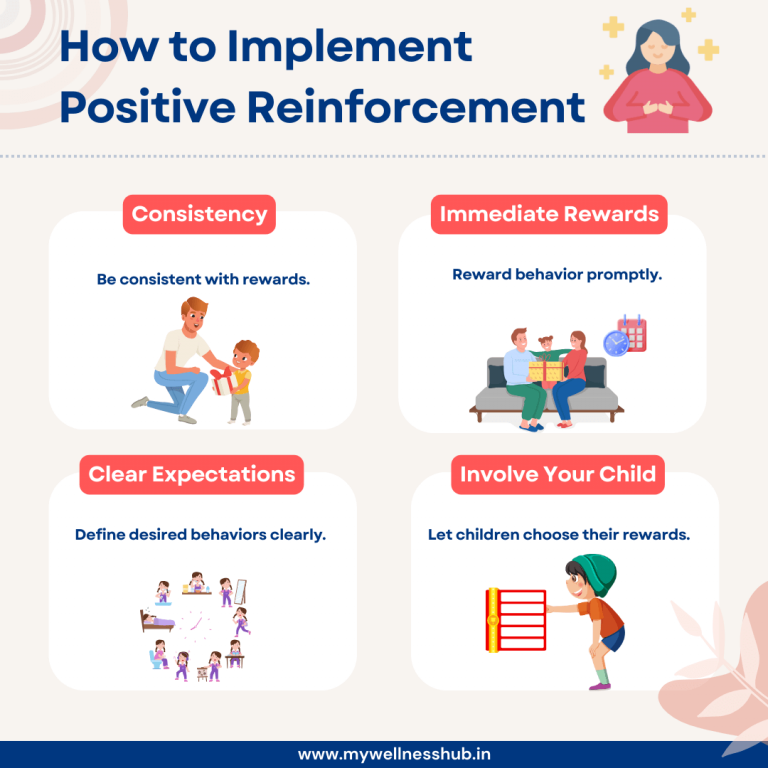 How to Implement Positive Reinforcement

Consistency

Be consistent with rewards.

Immediate Rewards

Reward behavior promptly.

Clear Expectations

Define desired behaviors clearly.

Involve Your Child

Let children choose their rewards.

www.mywellnesshub.in